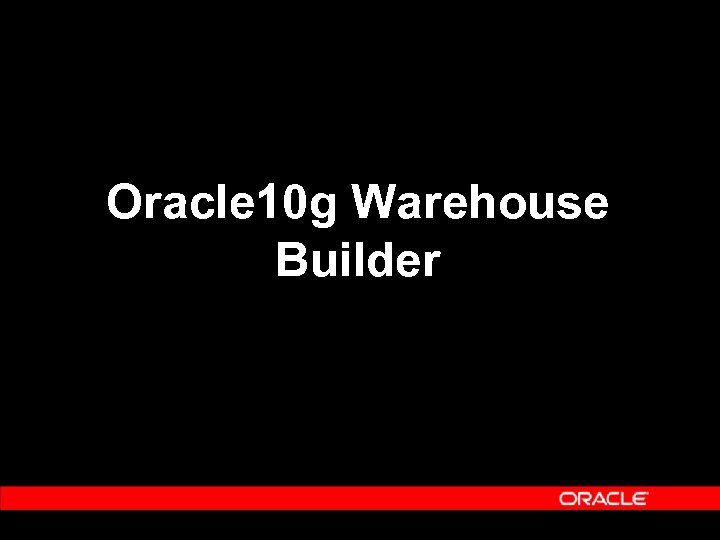 Oracle10g Warehouse Builder

ORACLE